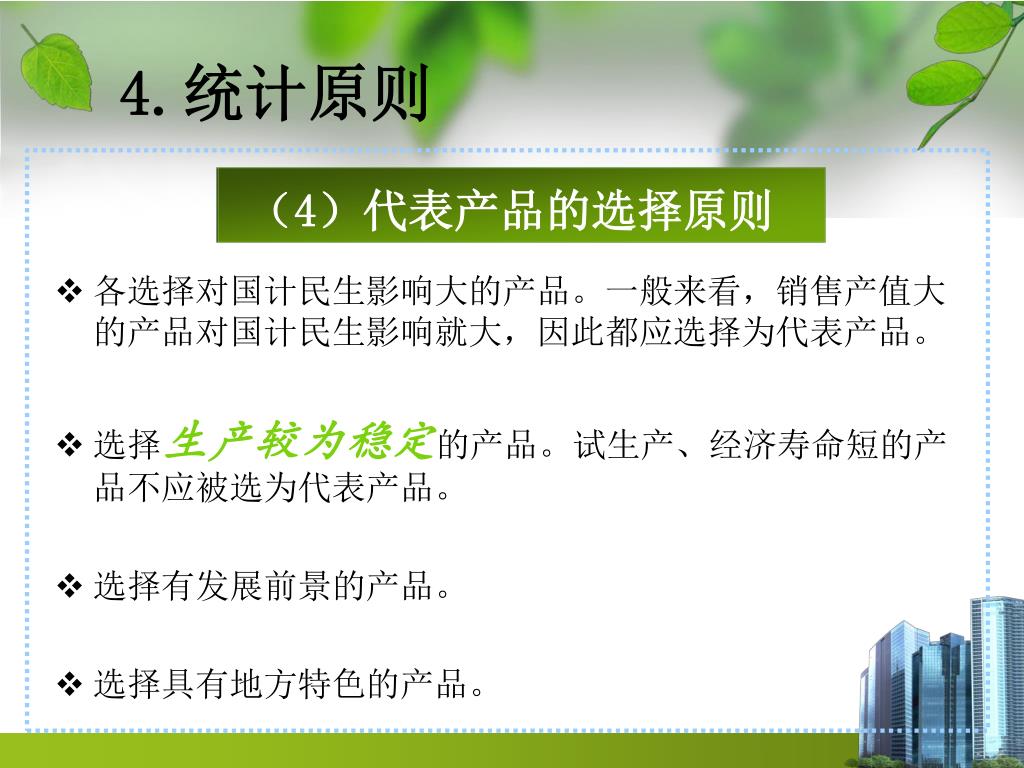 4. 统计原则

（4）代表产品的选择原则

❖ 各选择对国计民生影响大的产品。一般来看，销售产值大的产品对国计民生影响就大，因此都应选择为代表产品。

❖ 选择生产较为稳定的产品。试生产、经济寿命短的产品不应被选为代表产品。

❖ 选择有发展前景的产品。

❖ 选择具有地方特色的产品。